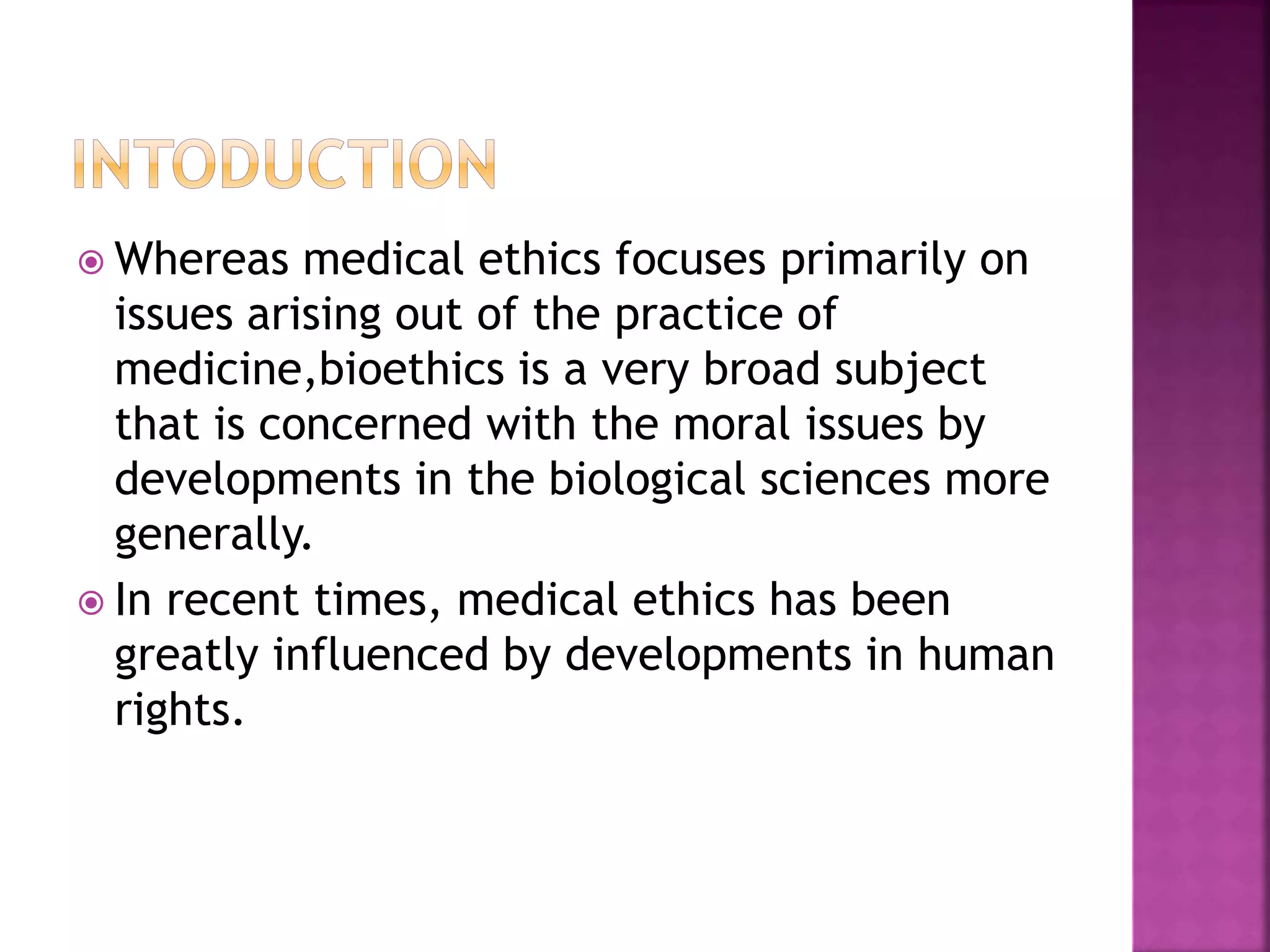 INTODUCTION

Whereas medical ethics focuses primarily on issues arising out of the practice of medicine,bioethics is a very broad subject that is concerned with the moral issues by developments in the biological sciences more generally.

In recent times, medical ethics has been greatly influenced by developments in human rights.